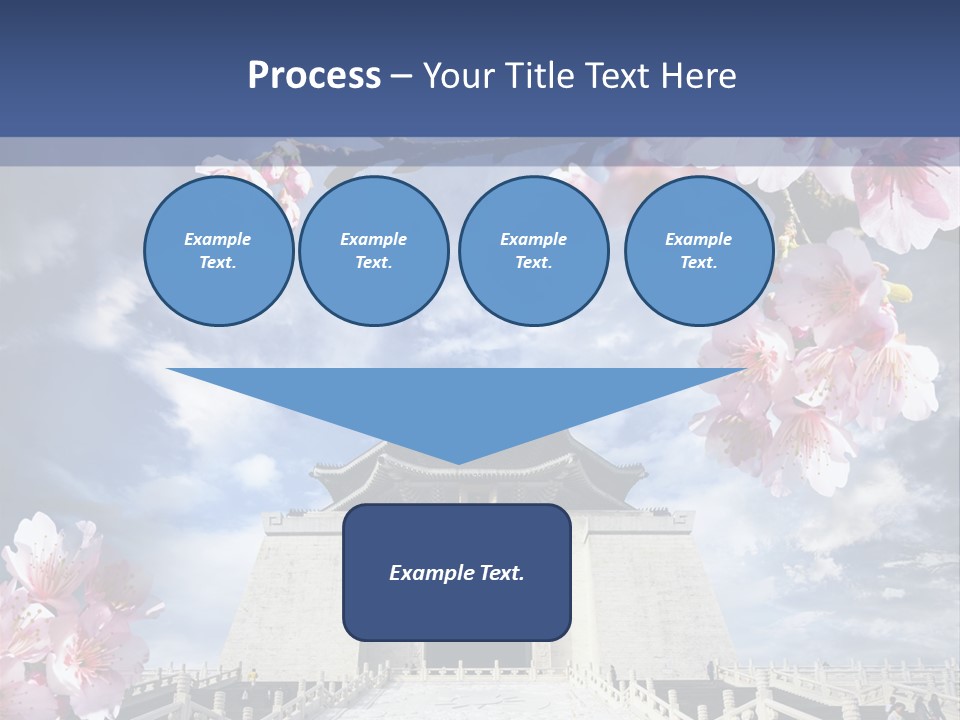 Process – Your Title Text Here

Example Text.

Example Text.

Example Text.

Example Text.

Example Text.